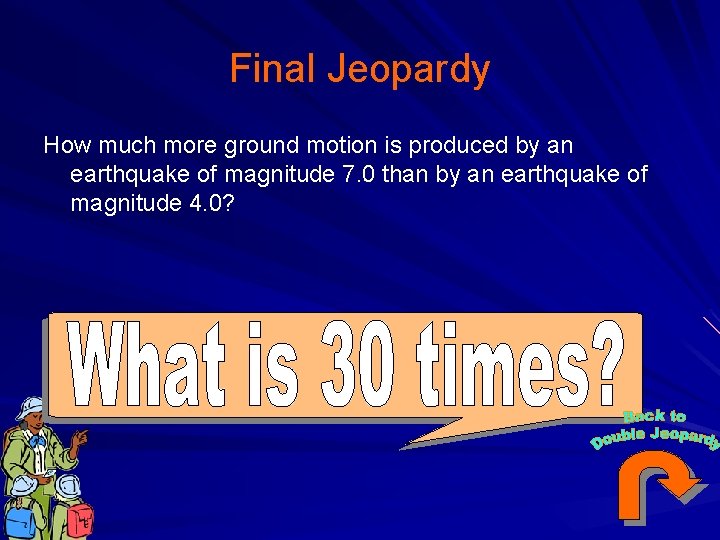 Final Jeopardy

How much more ground motion is produced by an earthquake of magnitude 7.0 than by an earthquake of magnitude 4.0?

What is 30 times?

Back to Double Jeopardy